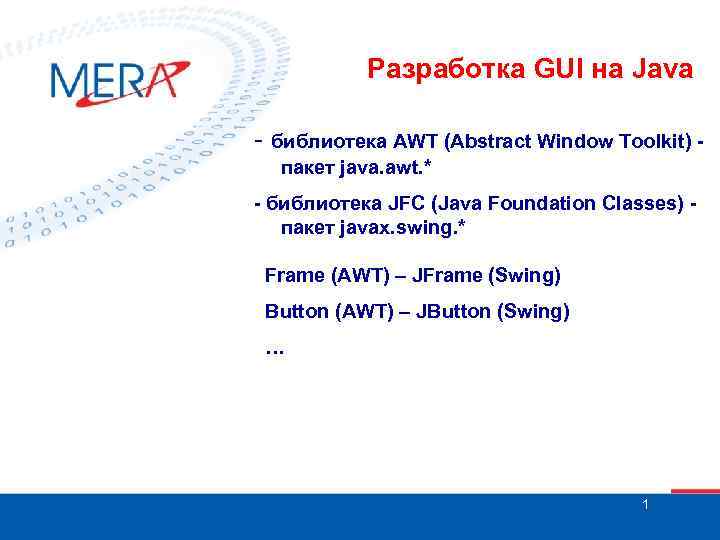 MERA

Разработка GUI на Java

- библиотека AWT (Abstract Window Toolkit) - пакет java.awt.*

- библиотека JFC (Java Foundation Classes) - пакет javax.swing.*

Frame (AWT) – JFrame (Swing)

Button (AWT) – JButton (Swing)

…

1